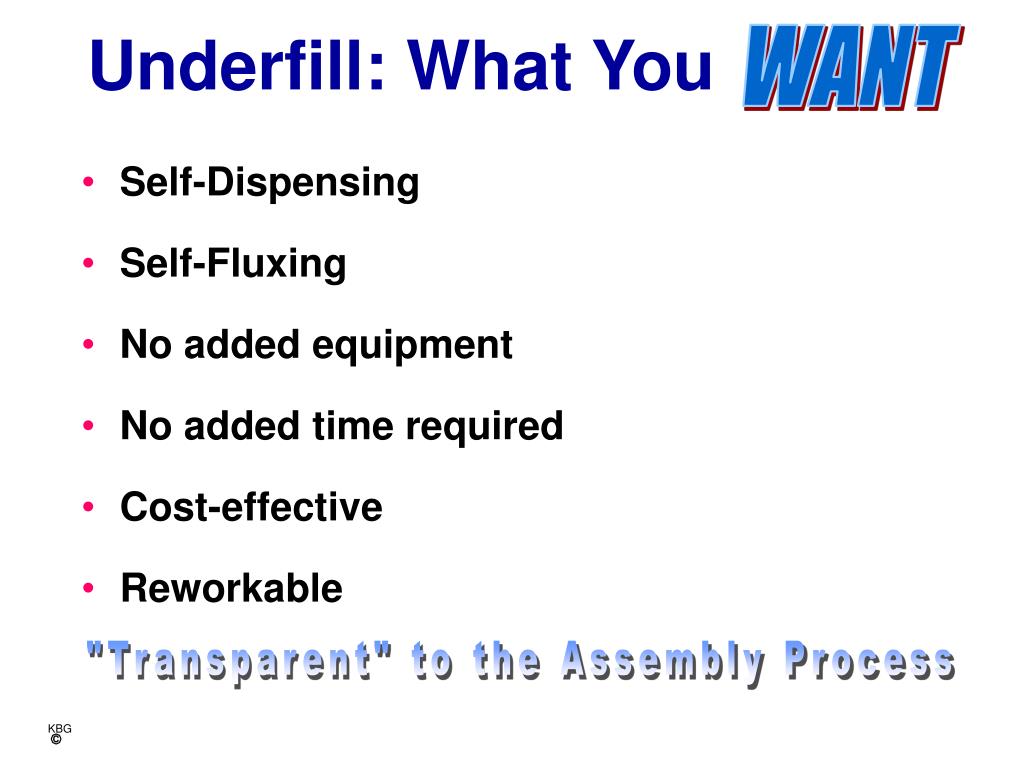 Underfill: What You WANT

• Self-Dispensing
• Self-Fluxing
• No added equipment
• No added time required
• Cost-effective
• Reworkable

"Transparent" to the Assembly Process

KBG
©